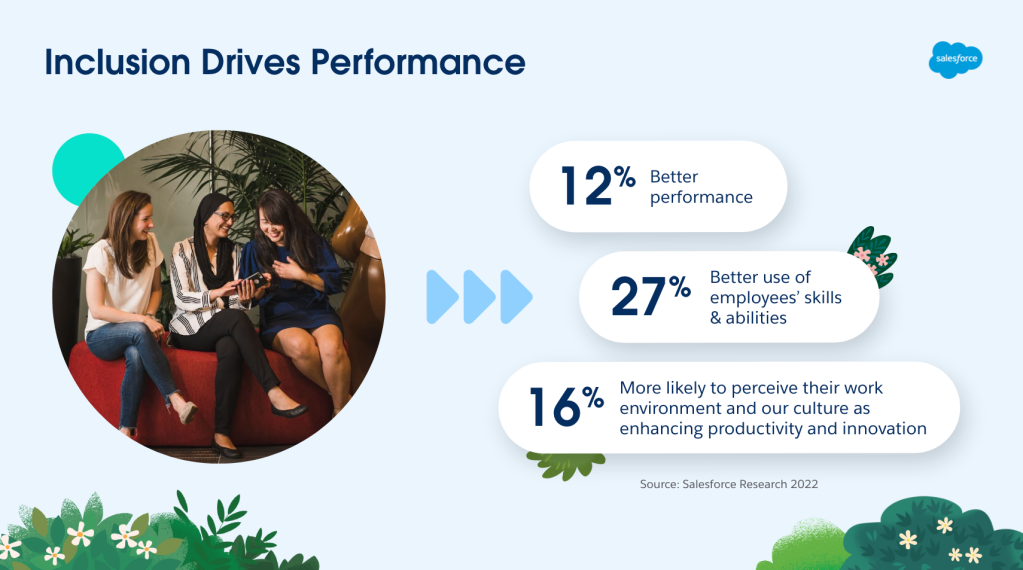 Inclusion Drives Performance

salesforce

12% Better performance

27% Better use of employees' skills & abilities

16% More likely to perceive their work environment and our culture as enhancing productivity and innovation

Source: Salesforce Research 2022